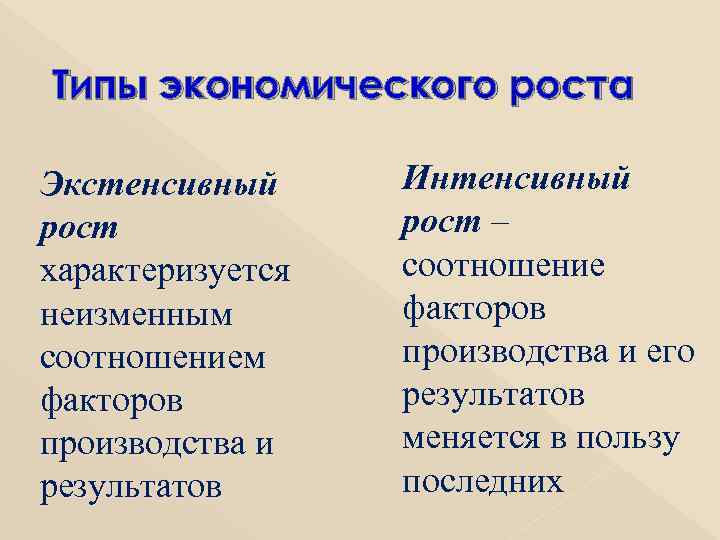 Типы экономического роста

Экстенсивный рост характеризуется неизменным соотношением факторов производства и результатов

Интенсивный рост – соотношение факторов производства и его результатов меняется в пользу последних